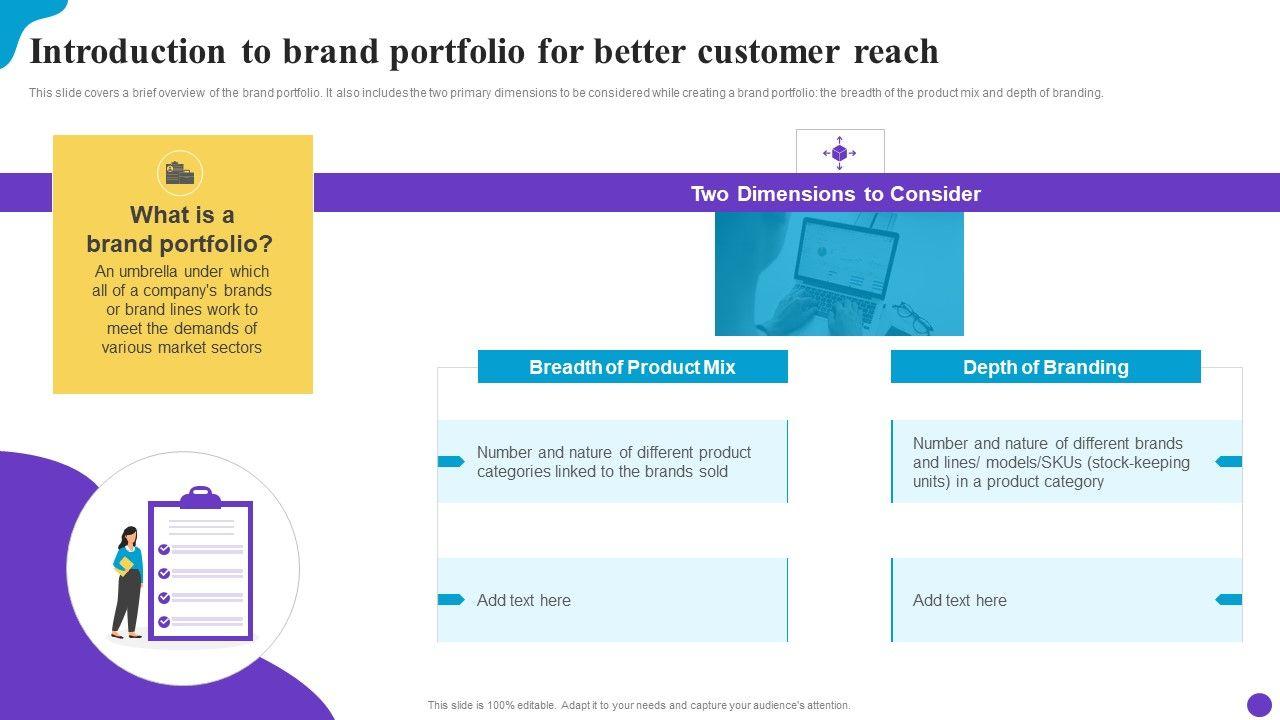 Introduction to brand portfolio for better customer reach

This slide covers a brief overview of the brand portfolio. It also includes the two primary dimensions to be considered while creating a brand portfolio: the breadth of the product mix and depth of branding.

What is a brand portfolio?

An umbrella under which all of a company's brands or brand lines work to meet the demands of various market sectors

Two Dimensions to Consider

Breadth of Product Mix

Number and nature of different product categories linked to the brands sold

Add text here

Depth of Branding

Number and nature of different brands and lines/ models/SKUs (stock-keeping units) in a product category

Add text here

This slide is 100% editable. Adapt it to your needs and capture your audience's attention.